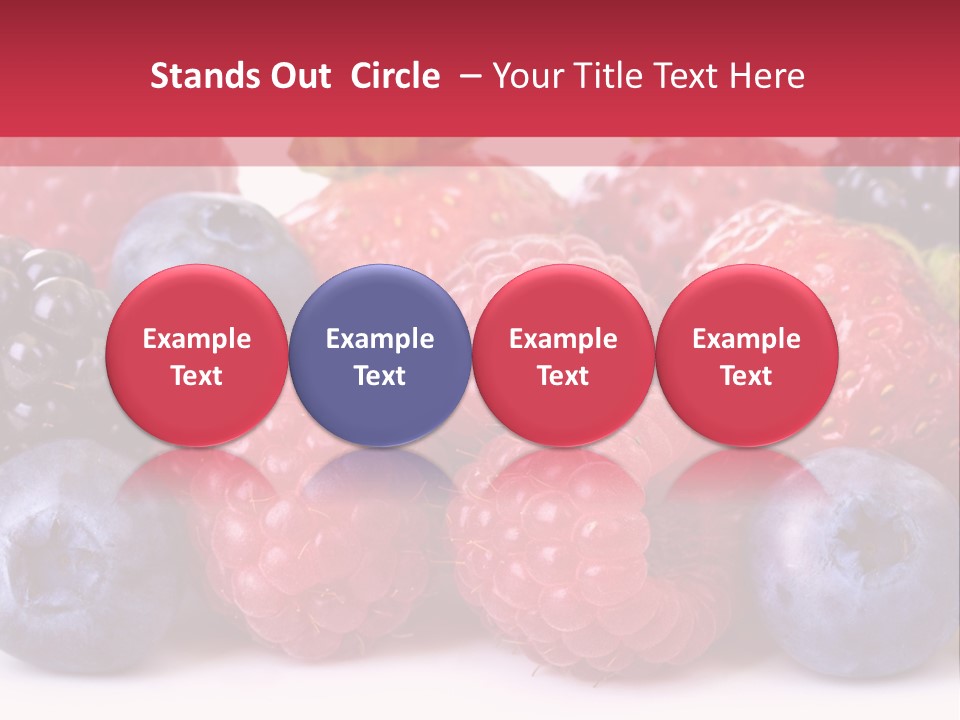 Stands Out Circle – Your Title Text Here

Example Text

Example Text

Example Text

Example Text